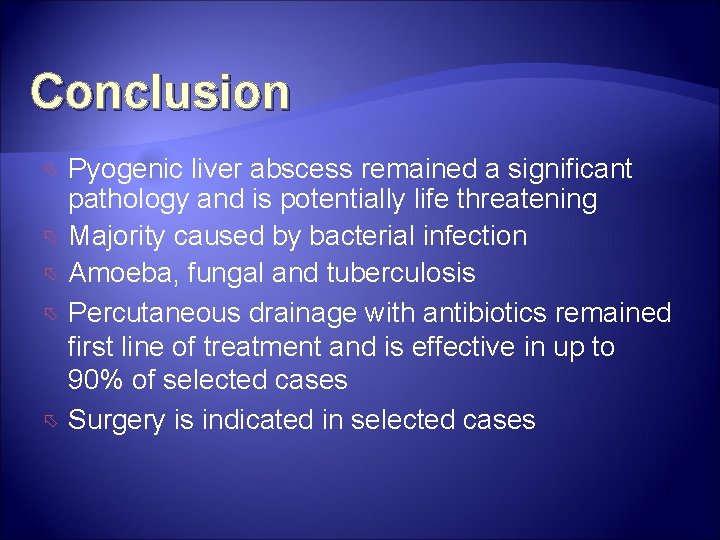 Conclusion

Pyogenic liver abscess remained a significant pathology and is potentially life threatening

Majority caused by bacterial infection

Amoeba, fungal and tuberculosis

Percutaneous drainage with antibiotics remained first line of treatment and is effective in up to 90% of selected cases

Surgery is indicated in selected cases